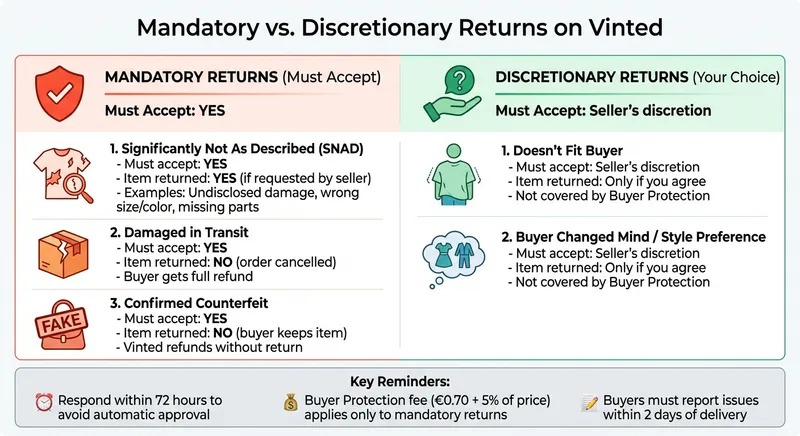 Mandatory vs. Discretionary Returns on Vinted

MANDATORY RETURNS (Must Accept)

Must Accept: YES

1. Significantly Not As Described (SNAD)
- Must accept: YES
- Item returned: YES (if requested by seller)
- Examples: Undisclosed damage, wrong size/color, missing parts

2. Damaged in Transit
- Must accept: YES
- Item returned: NO (order cancelled)
- Buyer gets full refund

FAKE

3. Confirmed Counterfeit
- Must accept: YES
- Item returned: NO (buyer keeps item)
- Vinted refunds without return

DISCRETIONARY RETURNS (Your Choice)

Must Accept: Seller's discretion

1. Doesn't Fit Buyer
- Must accept: Seller's discretion
- Item returned: Only if you agree
- Not covered by Buyer Protection

2. Buyer Changed Mind / Style Preference
- Must accept: Seller's discretion
- Item returned: Only if you agree
- Not covered by Buyer Protection

Key Reminders:

Respond within 72 hours to avoid automatic approval

Buyer Protection fee (€0.70 + 5% of price) applies only to mandatory returns

Buyers must report issues within 2 days of delivery